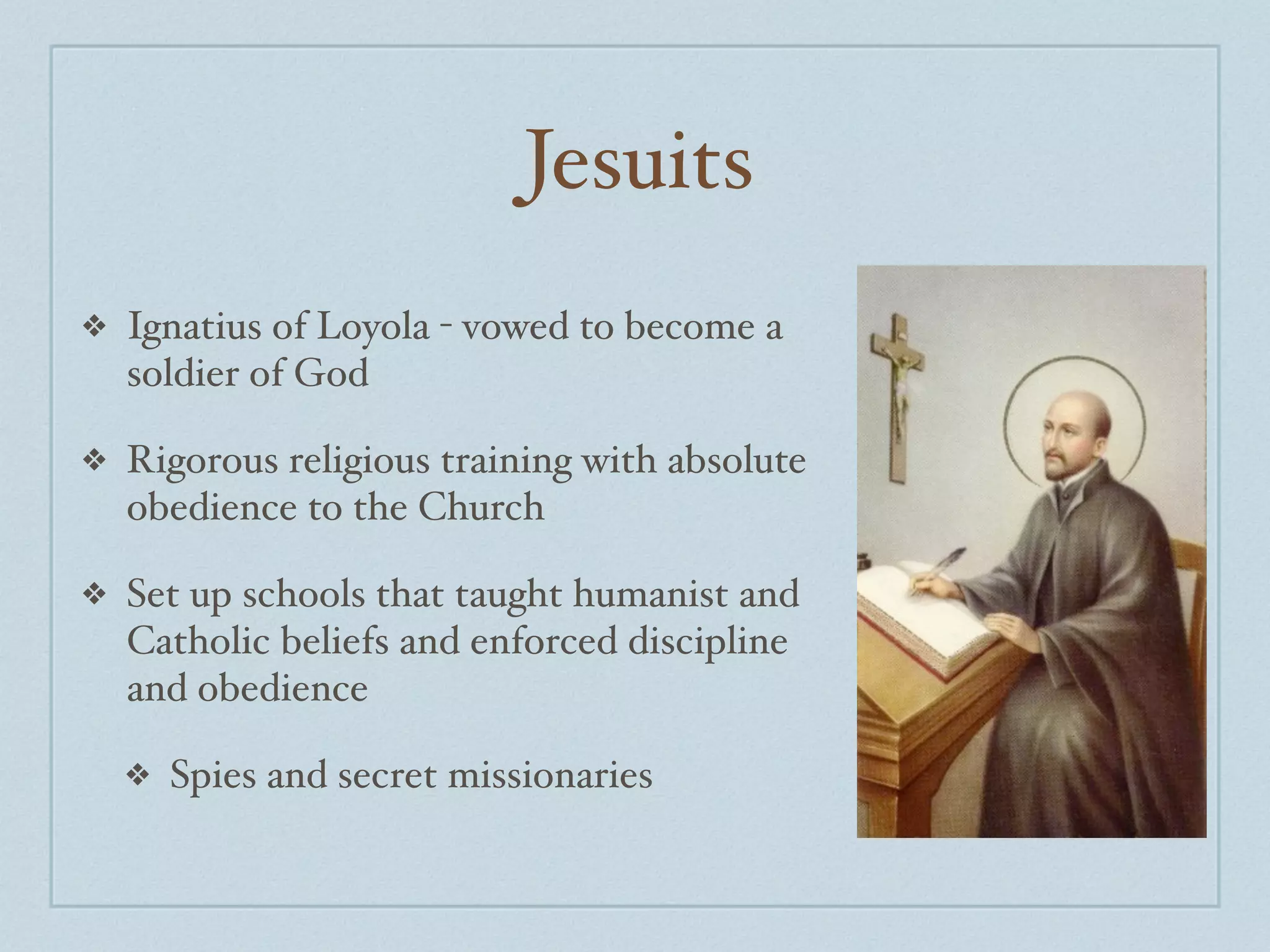 Jesuits

❖ Ignatius of Loyola - vowed to become a soldier of God

❖ Rigorous religious training with absolute obedience to the Church

❖ Set up schools that taught humanist and Catholic beliefs and enforced discipline and obedience

❖ Spies and secret missionaries